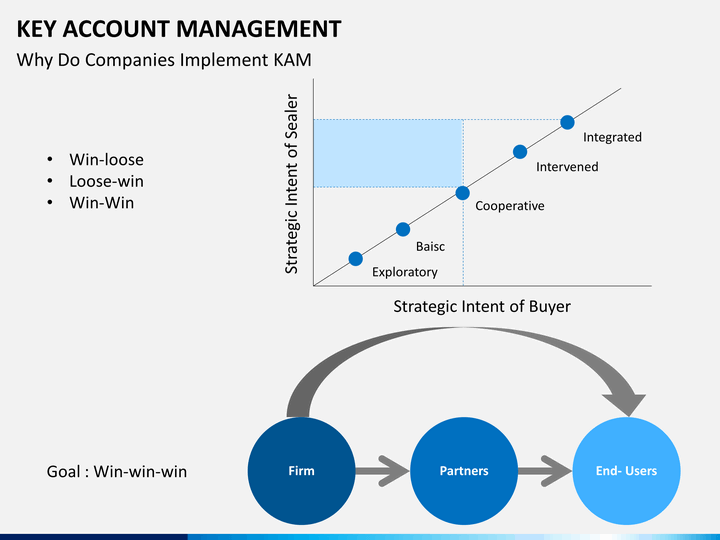 KEY ACCOUNT MANAGEMENT

Why Do Companies Implement KAM

• Win-loose
• Loose-win
• Win-Win

Strategic Intent of Sealer

Integrated

Intervened

Cooperative

Baisc

Exploratory

Strategic Intent of Buyer

Goal : Win-win-win

Firm

Partners

End- Users